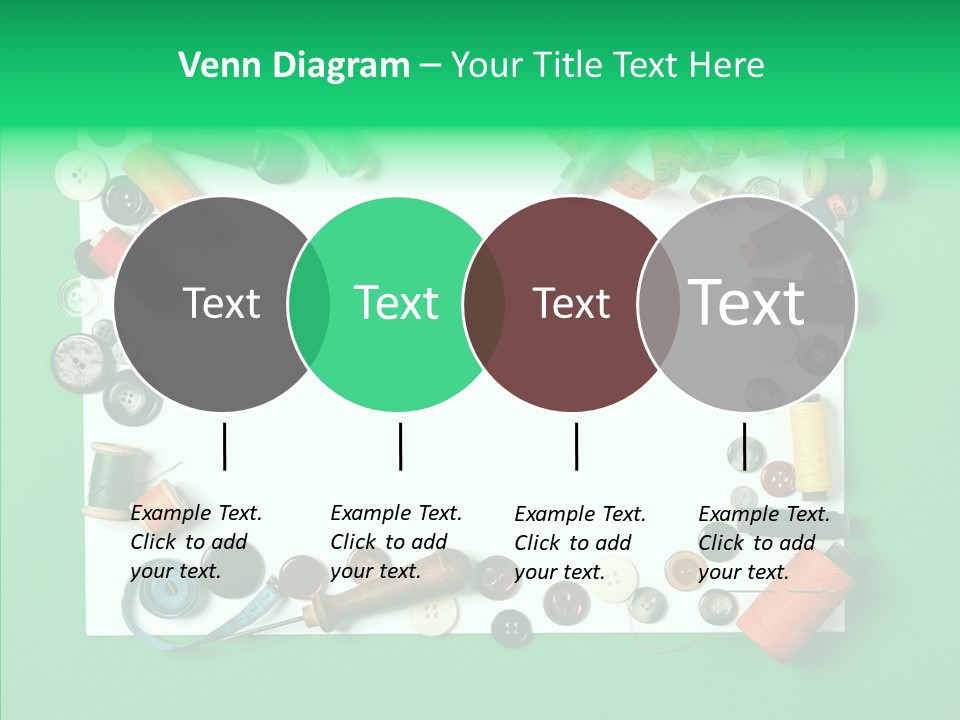 Venn Diagram – Your Title Text Here

Text

Text

Text

Text

Example Text. Click to add your text.

Example Text. Click to add your text.

Example Text. Click to add your text.

Example Text. Click to add your text.